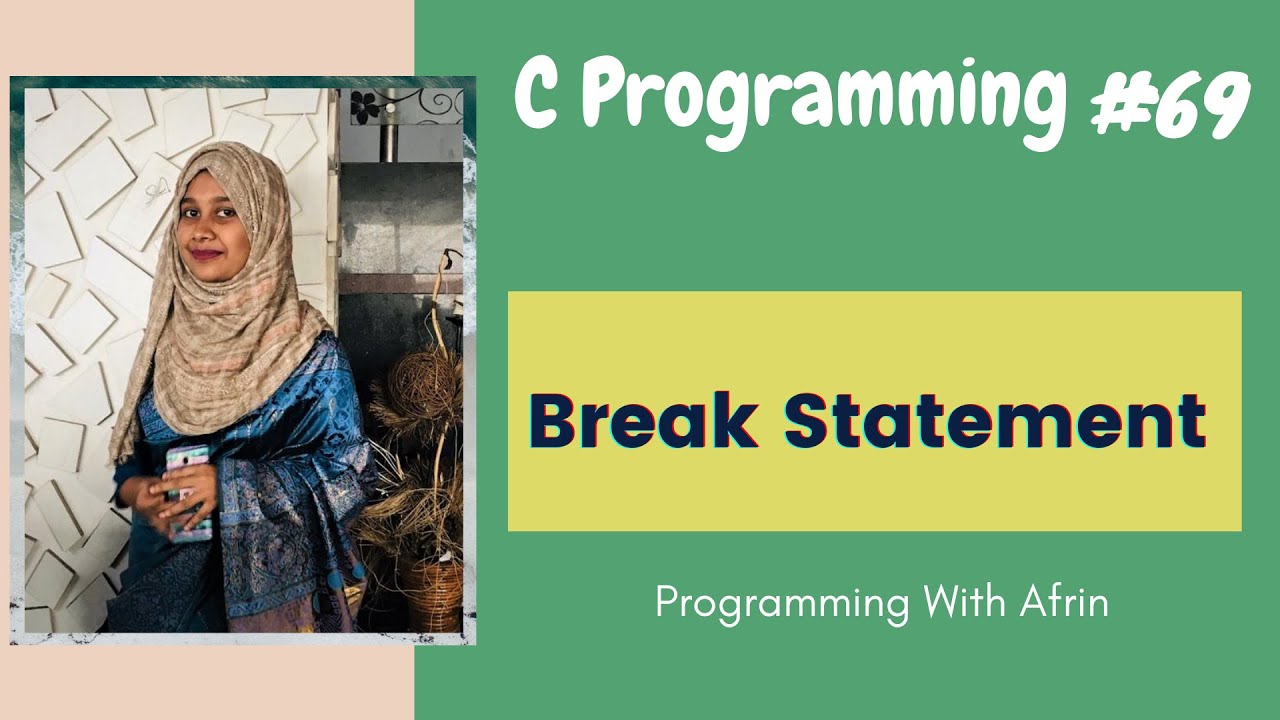 C Programming #69

Break Statement

Programming With Afrin